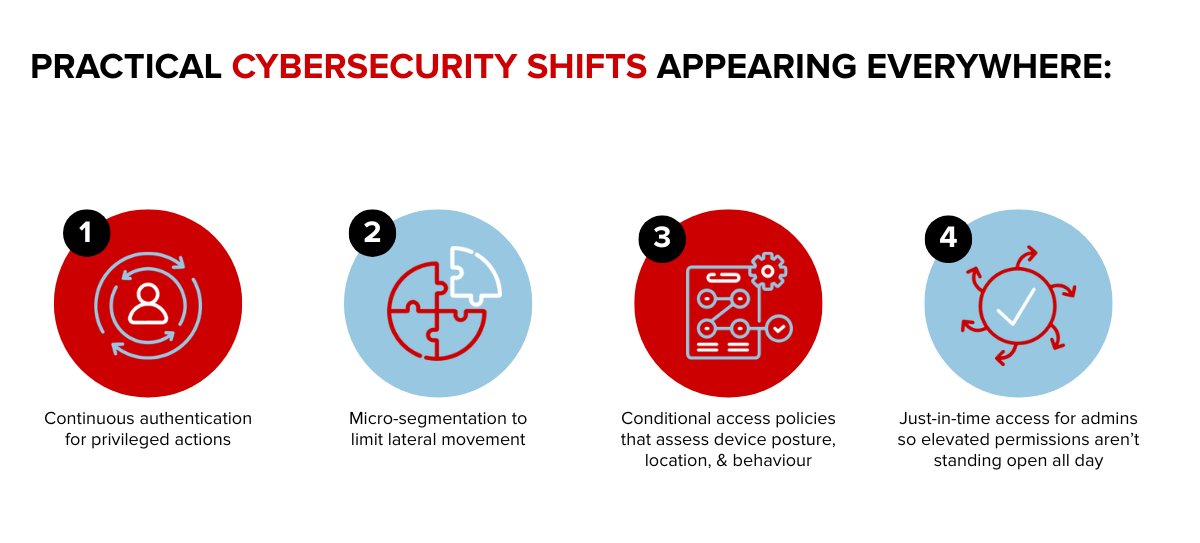 PRACTICAL CYBERSECURITY SHIFTS APPEARING EVERYWHERE:

1
Continuous authentication for privileged actions

2
Micro-segmentation to limit lateral movement

3
Conditional access policies that assess device posture, location, & behaviour

4
Just-in-time access for admins so elevated permissions aren't standing open all day